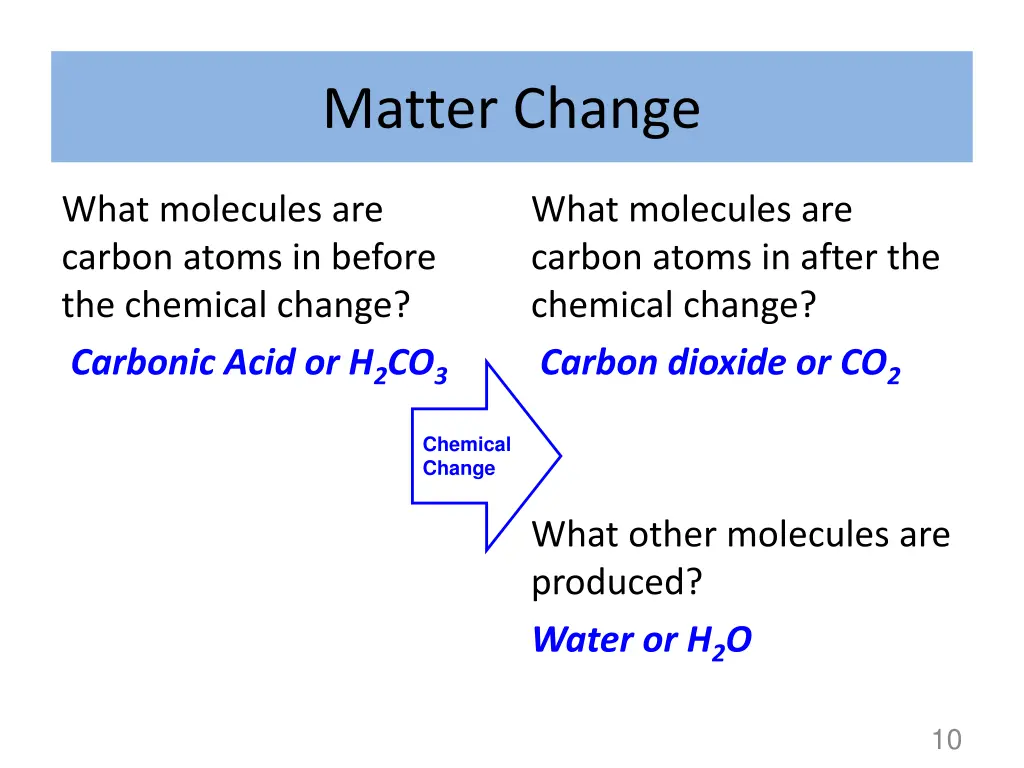 Matter Change

What molecules are carbon atoms in before the chemical change?

Carbonic Acid or $H_2CO_3$

Chemical Change

What molecules are carbon atoms in after the chemical change?

Carbon dioxide or $CO_2$

What other molecules are produced?

Water or $H_2O$

10